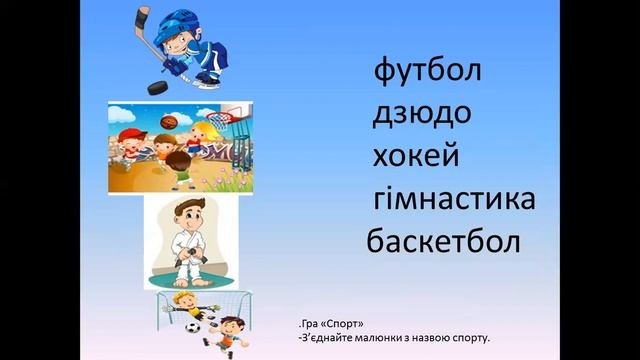 футбол
дзюдо
хокей
гімнастика
баскетбол

.Гра «Спорт»
-З'єднайте малюнки з назвою спорту.